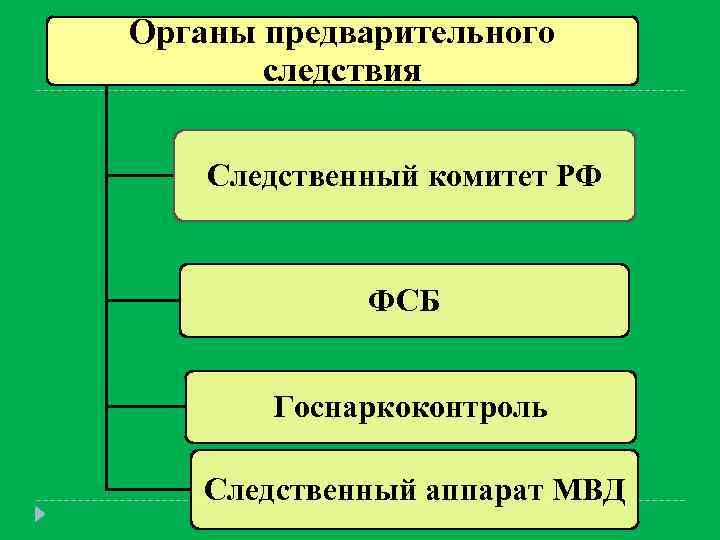 Органы предварительного следствия

Следственный комитет РФ

ФСБ

Госнаркоконтроль

Следственный аппарат МВД